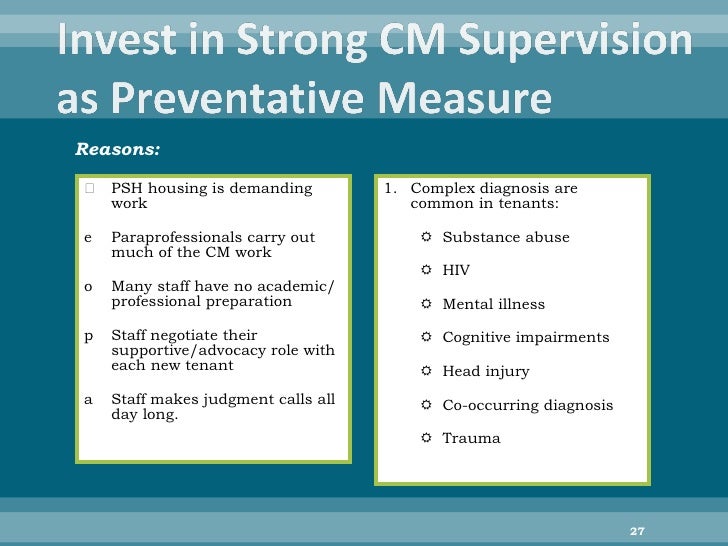 Invest in Strong CM Supervision as Preventative Measure

Reasons:

 PSH housing is demanding work

e Paraprofessionals carry out much of the CM work

o Many staff have no academic/ professional preparation

p Staff negotiate their supportive/advocacy role with each new tenant

a Staff makes judgment calls all day long.

1. Complex diagnosis are common in tenants:

Substance abuse

HIV

Mental illness

Cognitive impairments

Head injury

Co-occurring diagnosis

Trauma

27